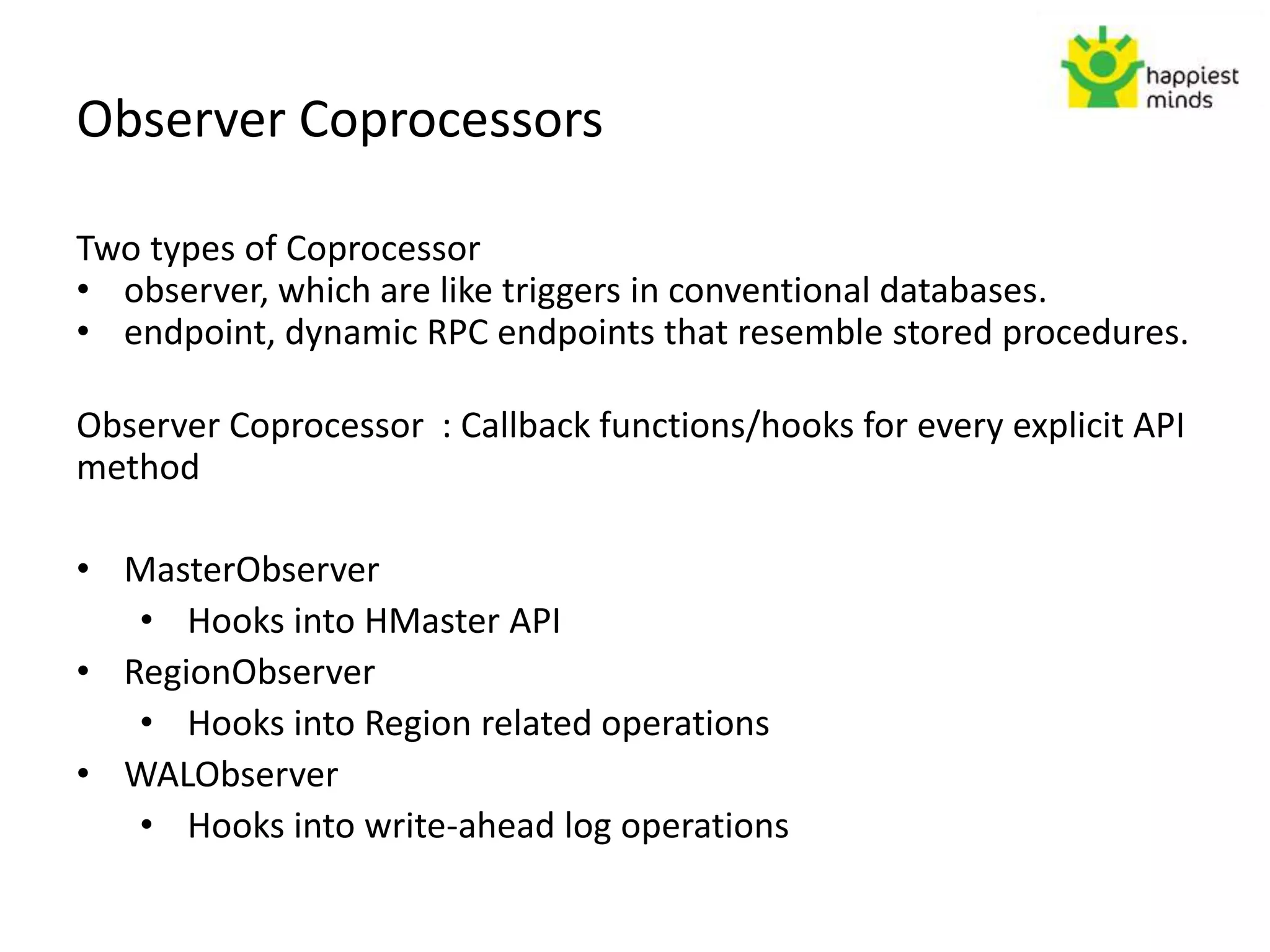 happiest minds

Observer Coprocessors

Two types of Coprocessor
• observer, which are like triggers in conventional databases.
• endpoint, dynamic RPC endpoints that resemble stored procedures.

Observer Coprocessor : Callback functions/hooks for every explicit API method

• MasterObserver
  • Hooks into HMaster API
• RegionObserver
  • Hooks into Region related operations
• WALObserver
  • Hooks into write-ahead log operations